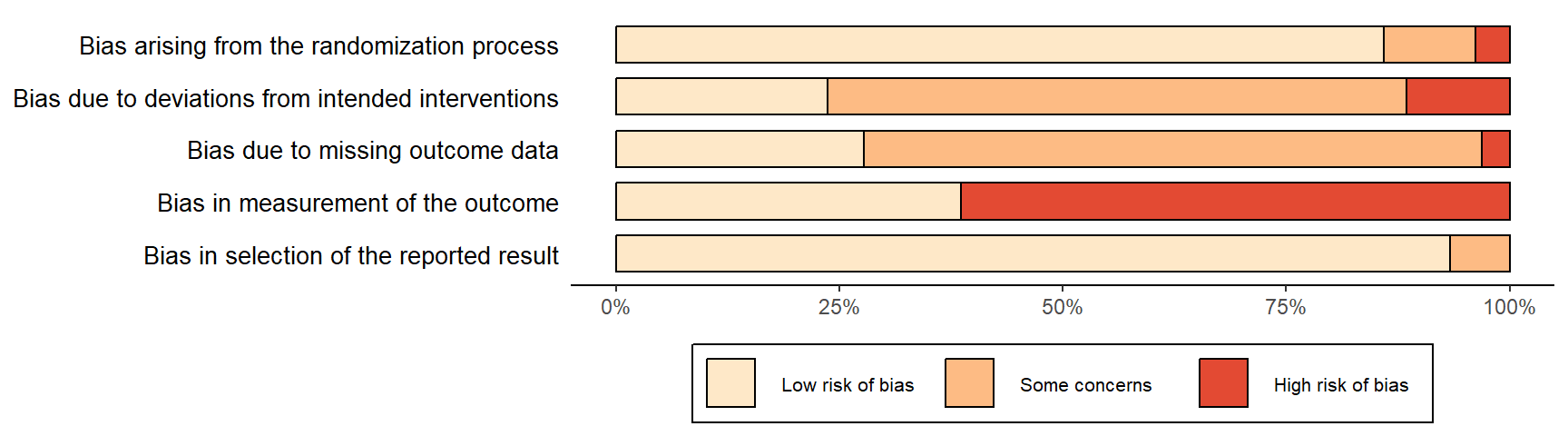 Bias arising from the randomization process
Bias due to deviations from intended interventions
Bias due to missing outcome data
Bias in measurement of the outcome
Bias in selection of the reported result

0%
25%
50%
75%
100%

Low risk of bias
Some concerns
High risk of bias